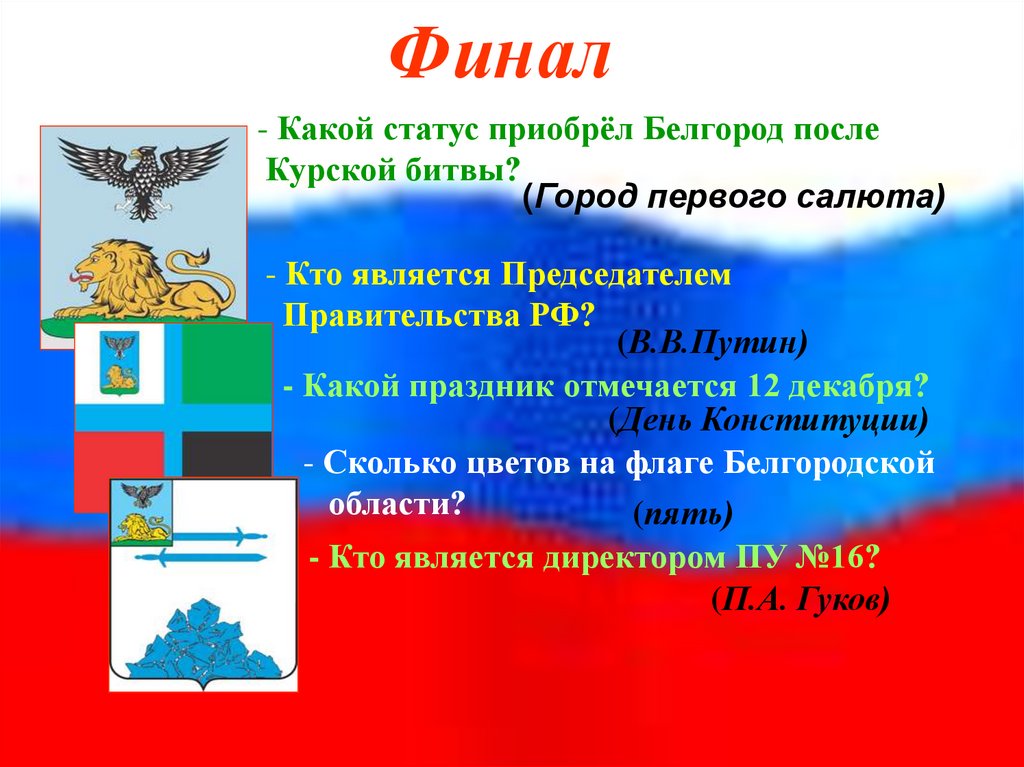 Финал

- Какой статус приобрёл Белгород после Курской битвы?
(Город первого салюта)

- Кто является Председателем Правительства РФ?
(В.В.Путин)

- Какой праздник отмечается 12 декабря?
(День Конституции)

- Сколько цветов на флаге Белгородской области?
(пять)

- Кто является директором ПУ №16?
(П.А. Гуков)